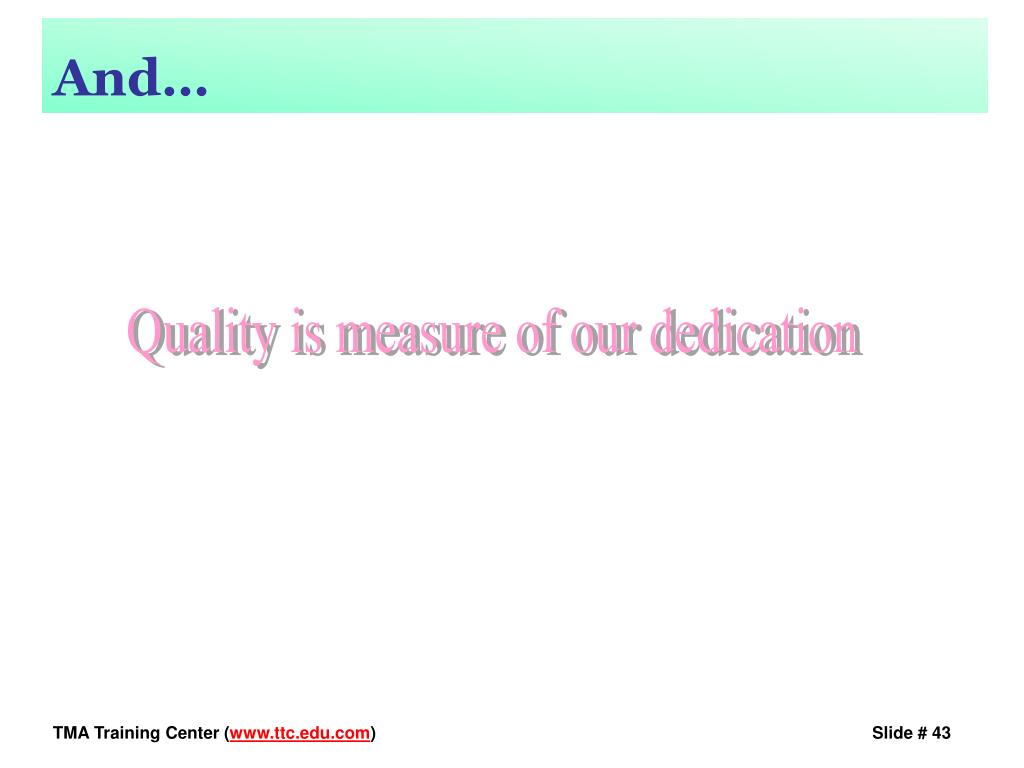 And…

Quality is measure of our dedication

TMA Training Center (www.ttc.edu.com)

Slide # 43